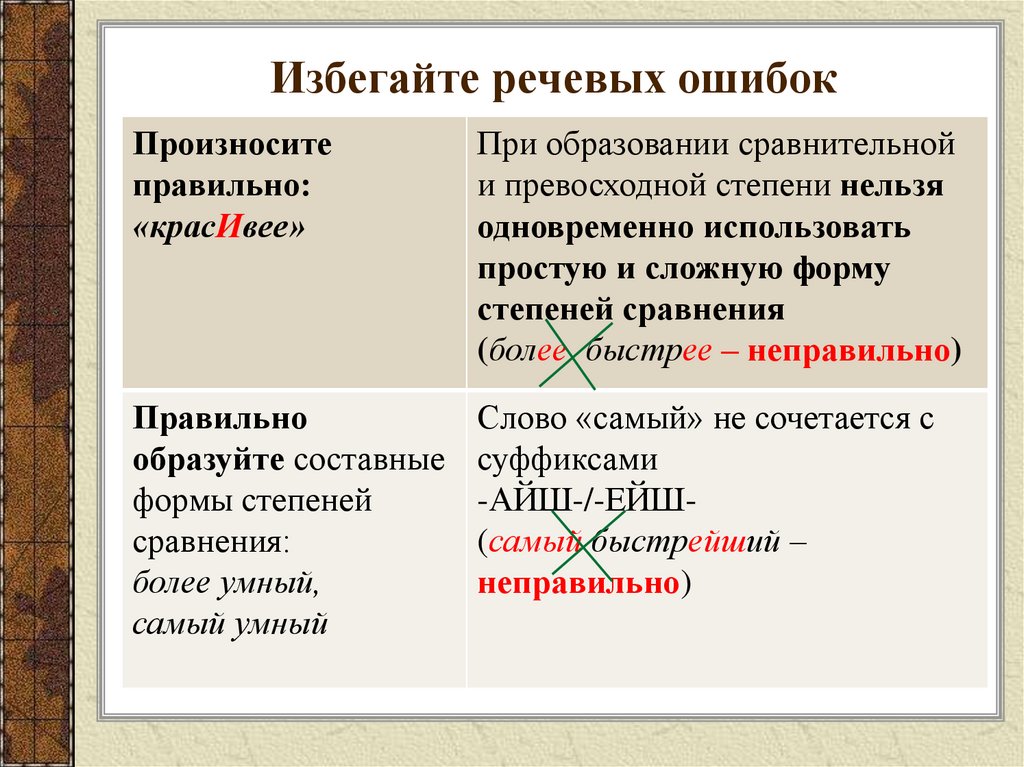 Избегайте речевых ошибок

| Произносите правильно: «красИвее» | При образовании сравнительной и превосходной степени нельзя одновременно использовать простую и сложную форму степеней сравнения (более быстрее – неправильно) |
|---|---|
| Правильно образуйте составные формы степеней сравнения: более умный, самый умный | Слово «самый» не сочетается с суффиксами -АЙШ-/-ЕЙШ- (самый быстрейший – неправильно) |